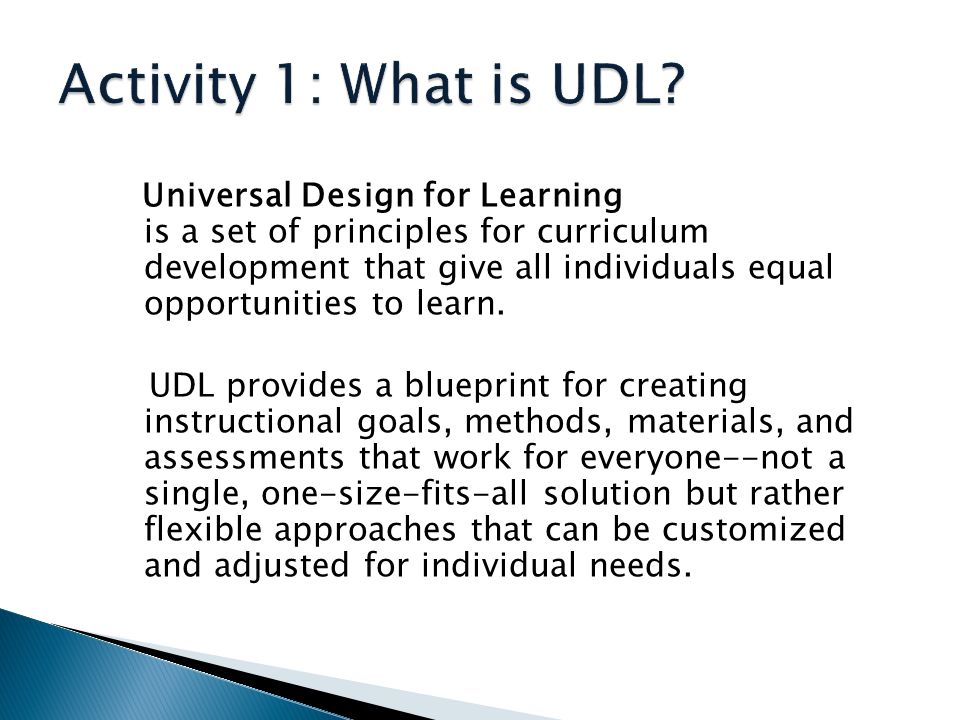 Activity 1: What is UDL?

Universal Design for Learning is a set of principles for curriculum development that give all individuals equal opportunities to learn.

UDL provides a blueprint for creating instructional goals, methods, materials, and assessments that work for everyone--not a single, one-size-fits-all solution but rather flexible approaches that can be customized and adjusted for individual needs.